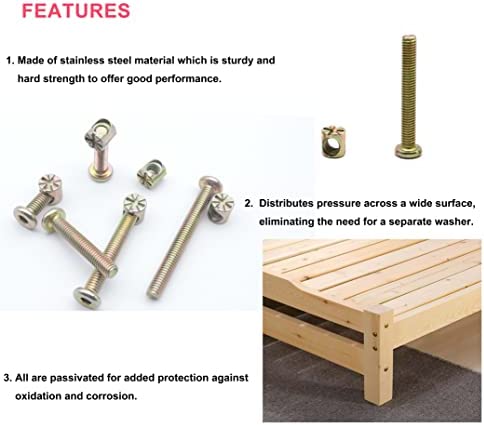 FEATURES

1. Made of stainless steel material which is sturdy and hard strength to offer good performance.

2. Distributes pressure across a wide surface, eliminating the need for a separate washer.

3. All are passivated for added protection against oxidation and corrosion.